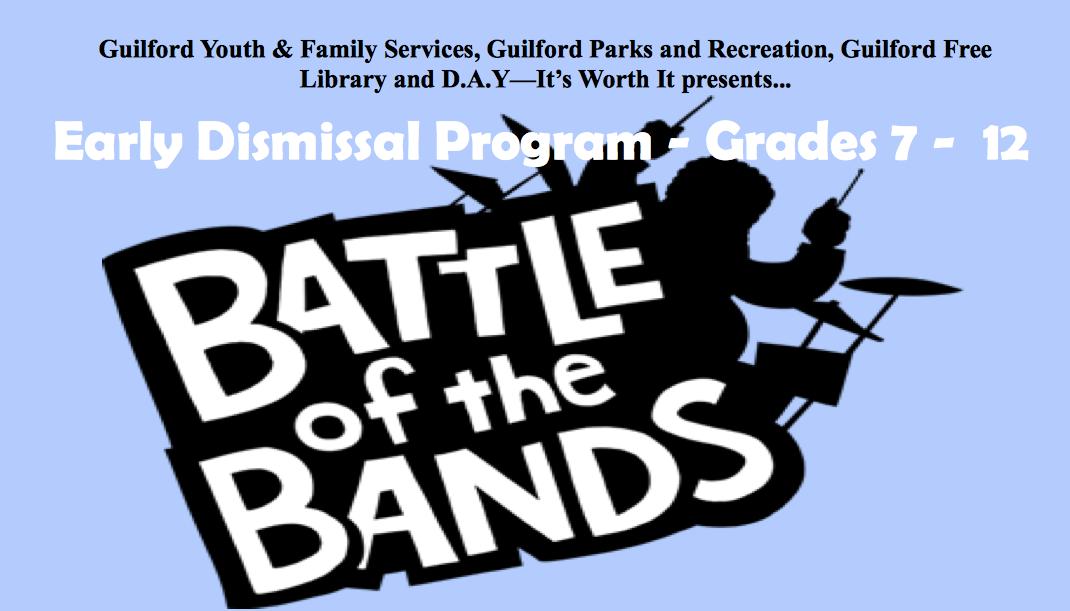 Guilford Youth & Family Services, Guilford Parks and Recreation, Guilford Free Library and D.A.Y—It's Worth It presents...

Early Dismissal Program - Grades 7 - 12

BATTLE of the BANDS